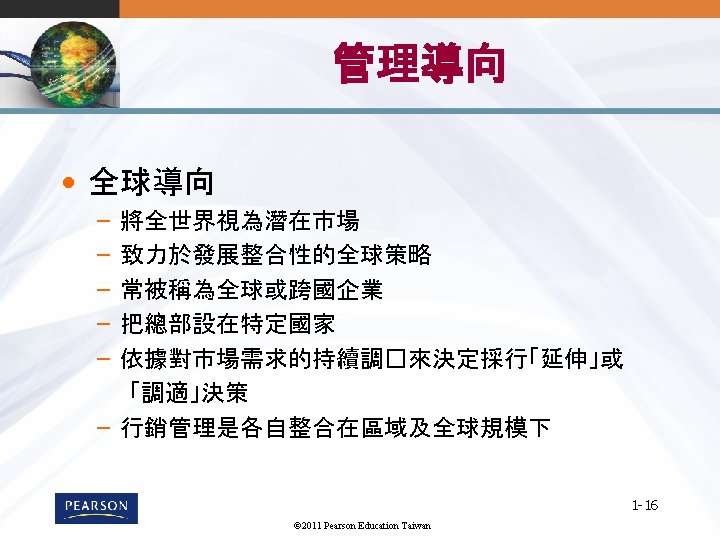 管理導向

• 全球導向
– 將全世界視為潛在市場
– 致力於發展整合性的全球策略
– 常被稱為全球或跨國企業
– 把總部設在特定國家
– 依據對市場需求的持續調□來決定採行「延伸」或「調適」決策
– 行銷管理是各自整合在區域及全球規模下

PEARSON

1-16

©2011 Pearson Education Taiwan